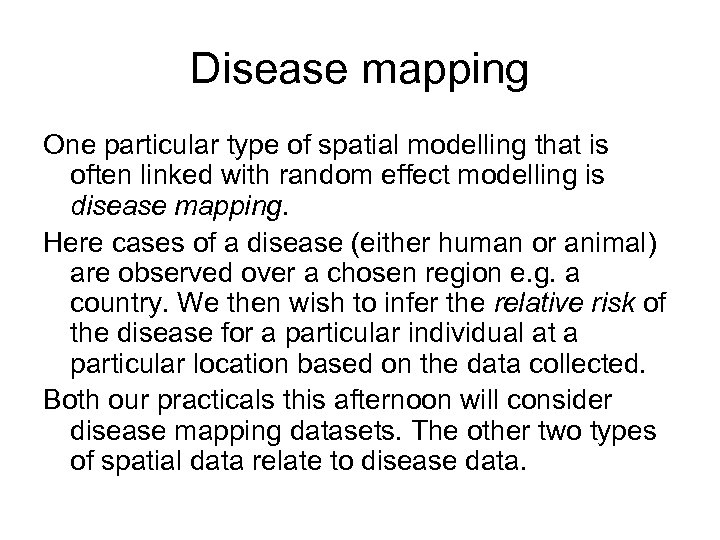 Disease mapping

One particular type of spatial modelling that is often linked with random effect modelling is disease mapping.

Here cases of a disease (either human or animal) are observed over a chosen region e.g. a country. We then wish to infer the relative risk of the disease for a particular individual at a particular location based on the data collected.

Both our practicals this afternoon will consider disease mapping datasets. The other two types of spatial data relate to disease data.